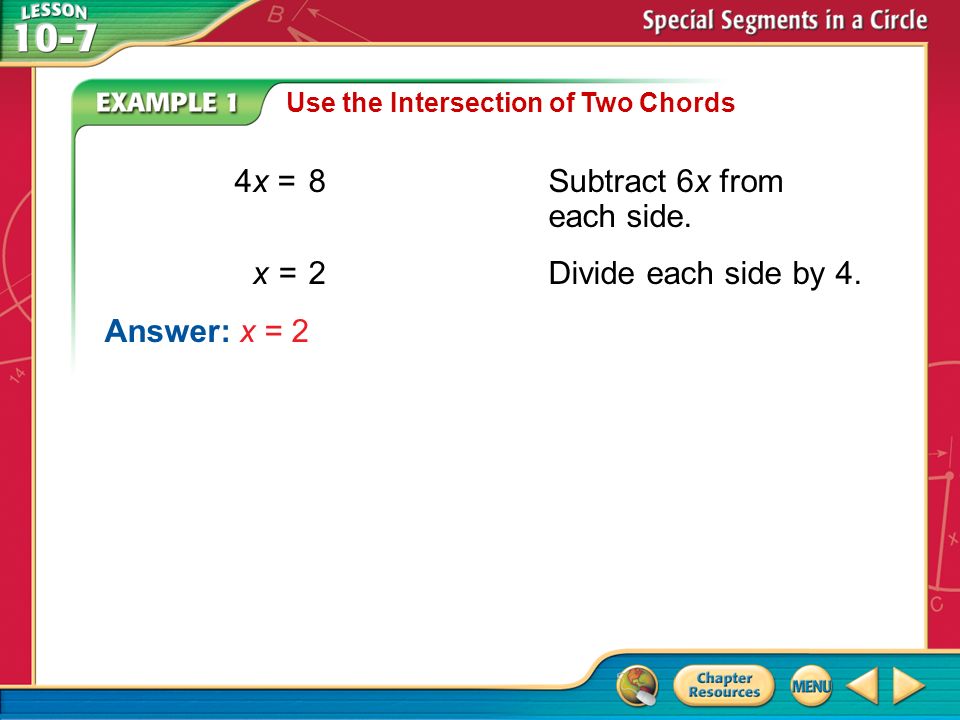 LESSON 10-7

Special Segments in a Circle

EXAMPLE 1 Use the Intersection of Two Chords

$4x = 8$ Subtract $6x$ from each side.

$x = 2$ Divide each side by 4.

Answer: $x = 2$

Chapter Resources

MENU